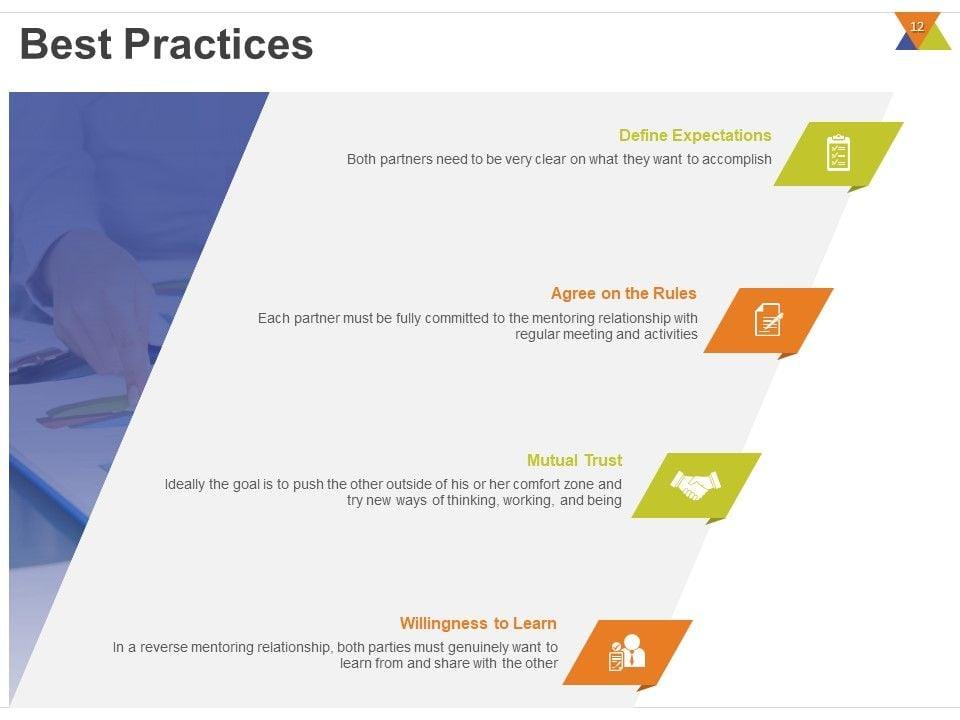 Best Practices

12

Define Expectations
Both partners need to be very clear on what they want to accomplish

Agree on the Rules
Each partner must be fully committed to the mentoring relationship with regular meeting and activities

Mutual Trust
Ideally the goal is to push the other outside of his or her comfort zone and try new ways of thinking, working, and being

Willingness to Learn
In a reverse mentoring relationship, both parties must genuinely want to learn from and share with the other